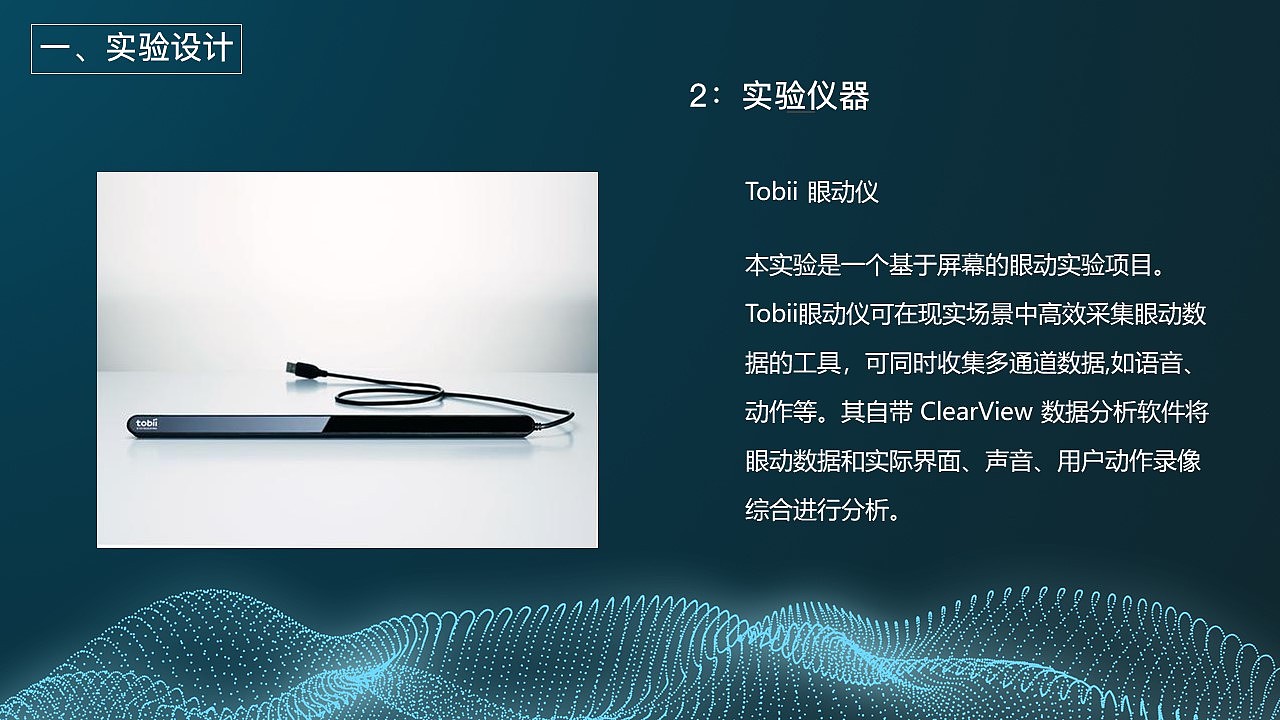 一、实验设计

2：实验仪器

tobii

Tobii 眼动仪

本实验是一个基于屏幕的眼动实验项目。Tobii眼动仪可在现实场景中高效采集眼动数据的工具，可同时收集多通道数据,如语音、动作等。其自带 ClearView 数据分析软件将眼动数据和实际界面、声音、用户动作录像综合进行分析。